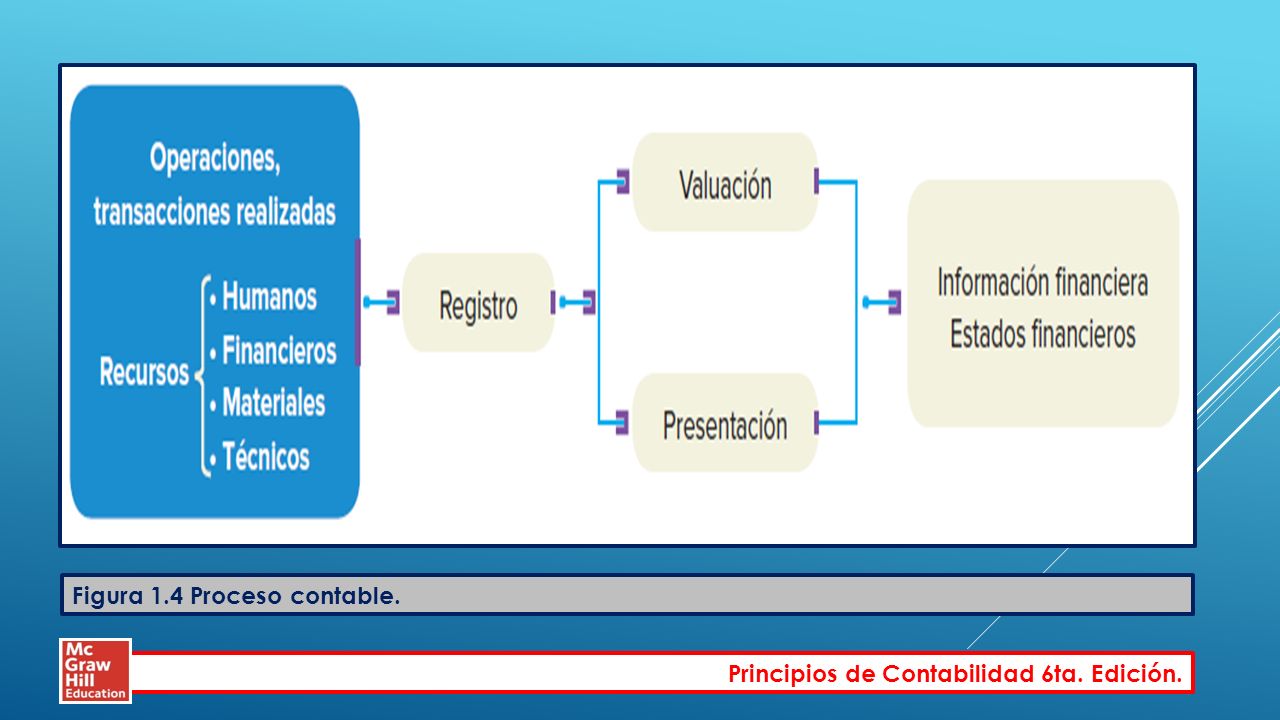 Operaciones, transacciones realizadas

Recursos
• Humanos
• Financieros
• Materiales
• Técnicos

Registro

Valuación

Presentación

Información financiera
Estados financieros

Figura 1.4 Proceso contable.

Mc Graw Hill Education

Principios de Contabilidad 6ta. Edición.